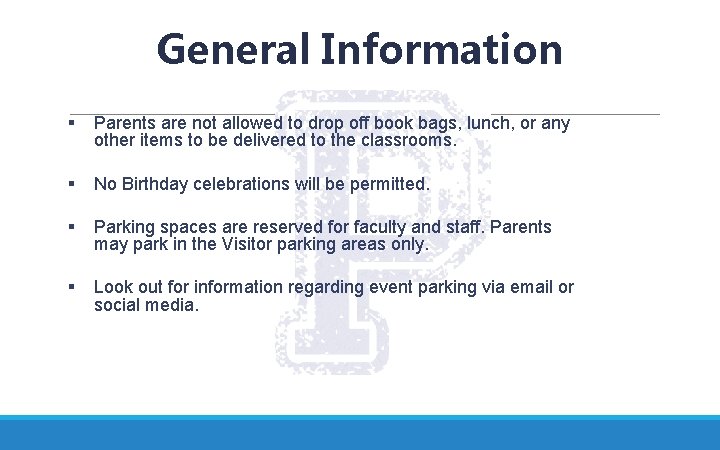 General Information

▪ Parents are not allowed to drop off book bags, lunch, or any other items to be delivered to the classrooms.

▪ No Birthday celebrations will be permitted.

▪ Parking spaces are reserved for faculty and staff. Parents may park in the Visitor parking areas only.

▪ Look out for information regarding event parking via email or social media.